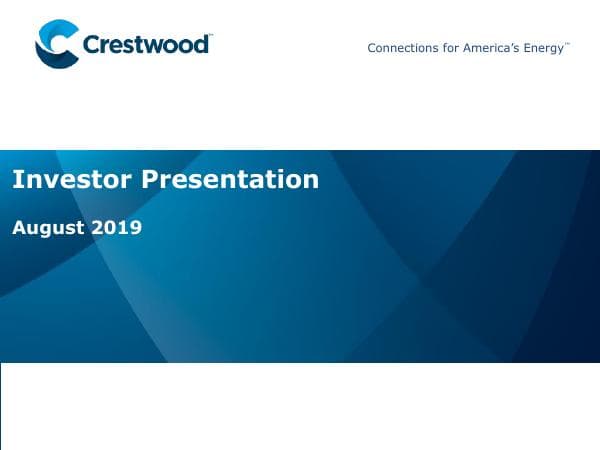 Crestwood™

Connections for America's Energy™

Investor Presentation

August 2019